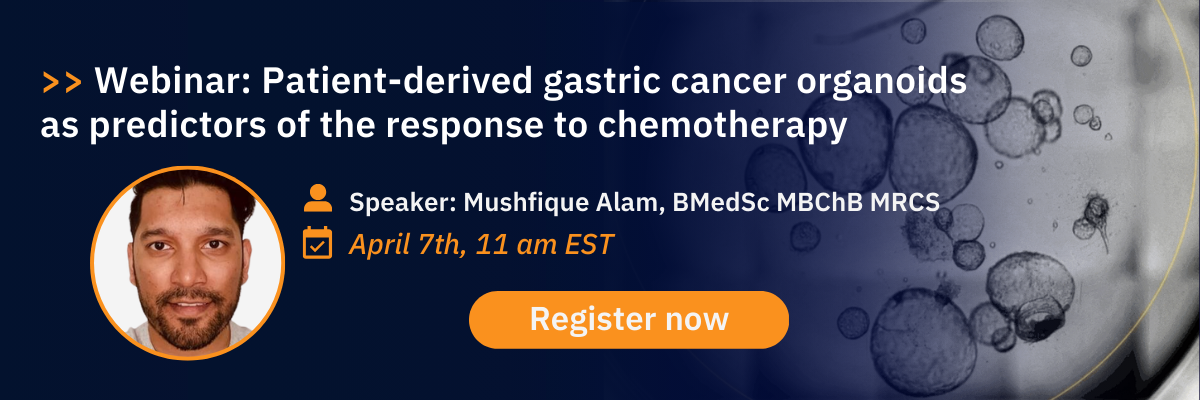 >> Webinar: Patient-derived gastric cancer organoids as predictors of the response to chemotherapy

Speaker: Mushfique Alam, BMedSc MBChB MRCS

April 7th, 11 am EST

Register now